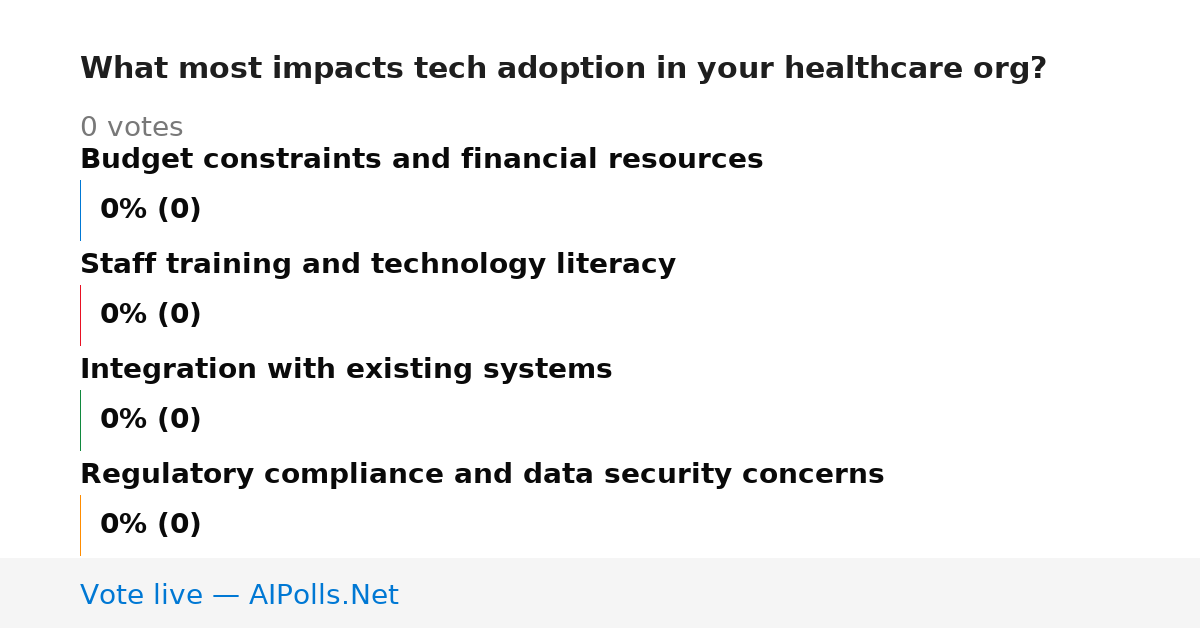 What most impacts tech adoption in your healthcare org?

0 votes

Budget constraints and financial resources

0% (0)

Staff training and technology literacy

0% (0)

Integration with existing systems

0% (0)

Regulatory compliance and data security concerns

0% (0)

Vote live — AIPolls.Net